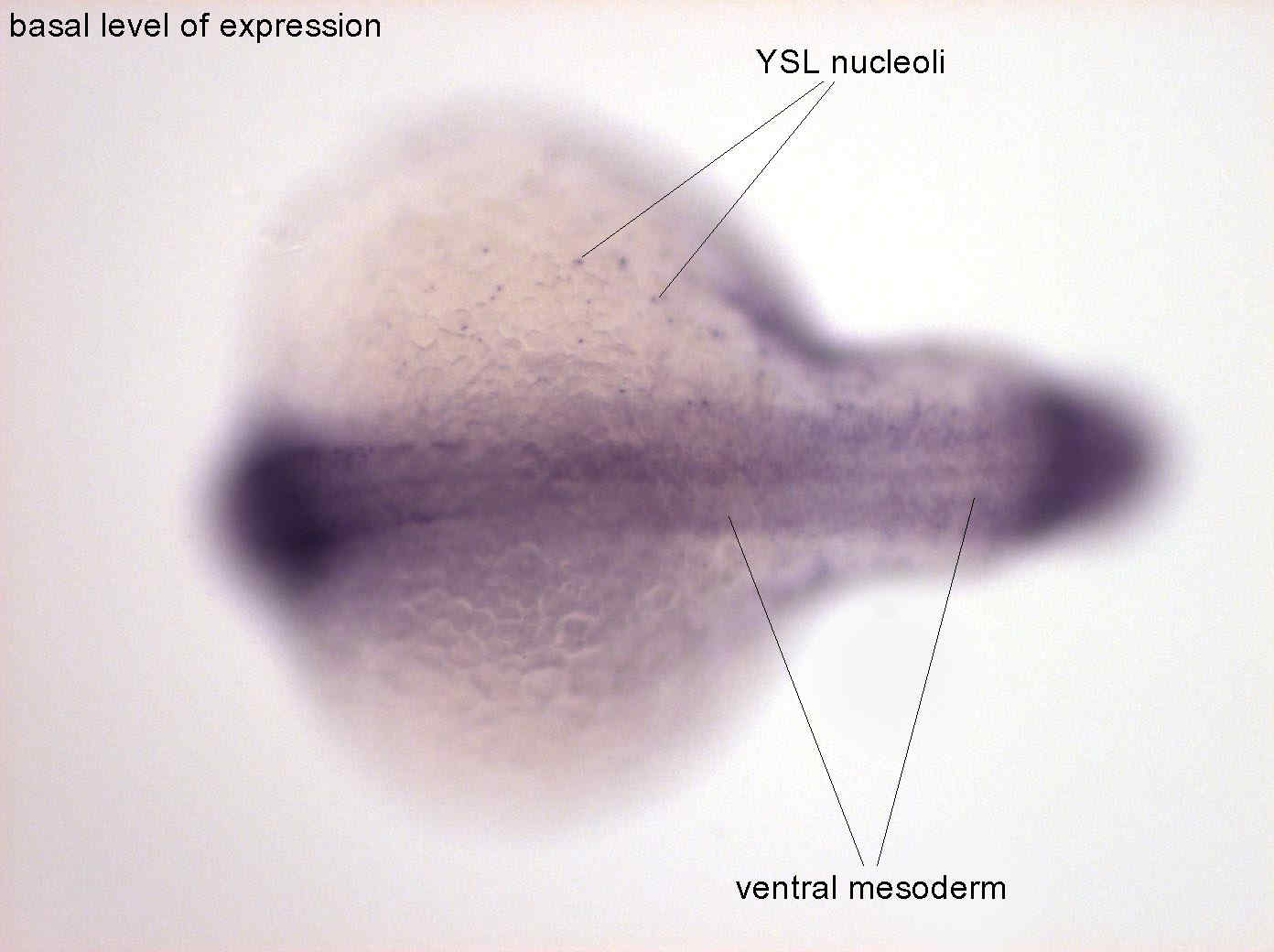 basal level of expression

YSL nucleoli

ventral mesoderm